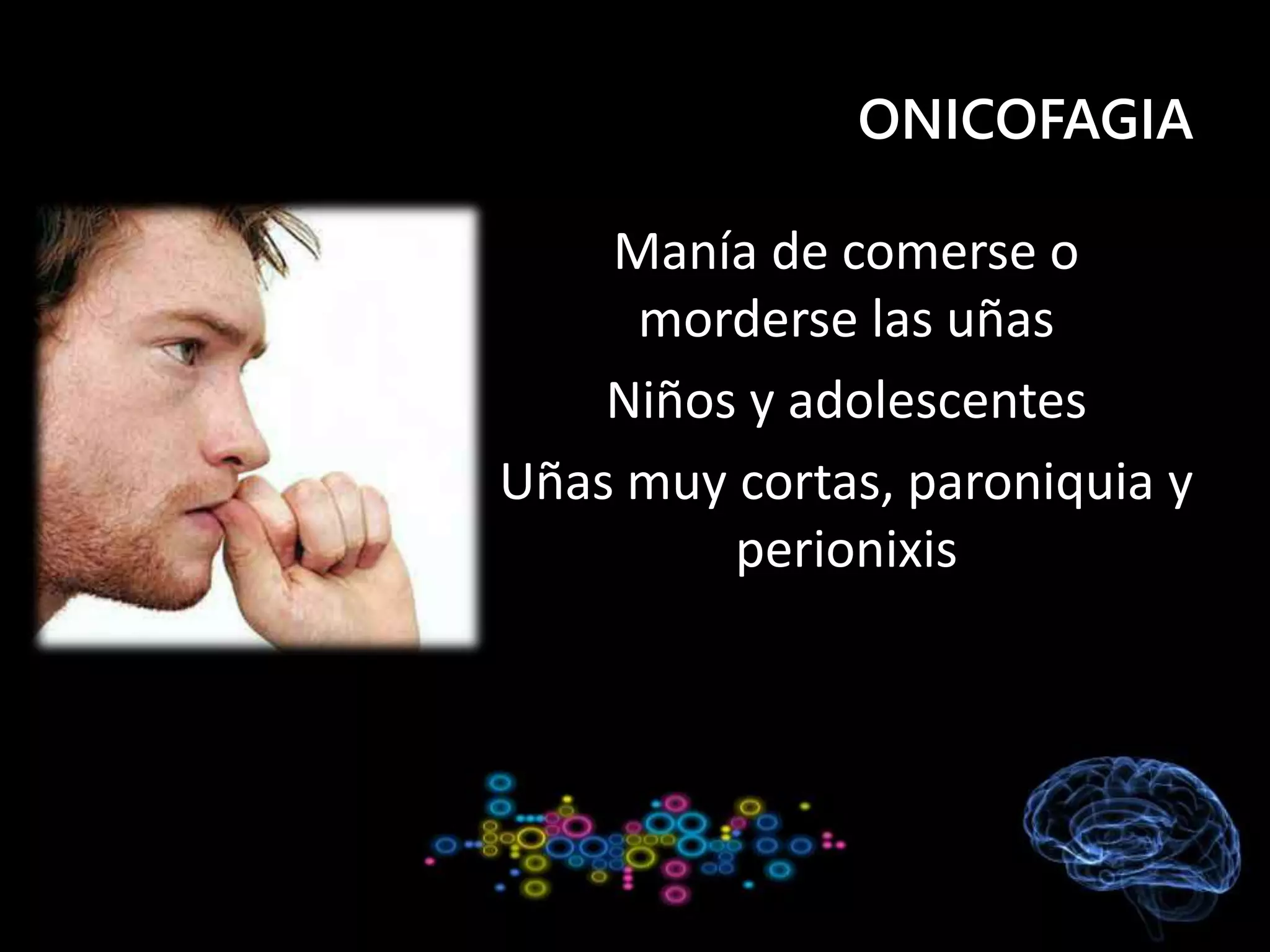 ONICOFAGIA

Manía de comerse o morderse las uñas

Niños y adolescentes

Uñas muy cortas, paroniquia y perionixis